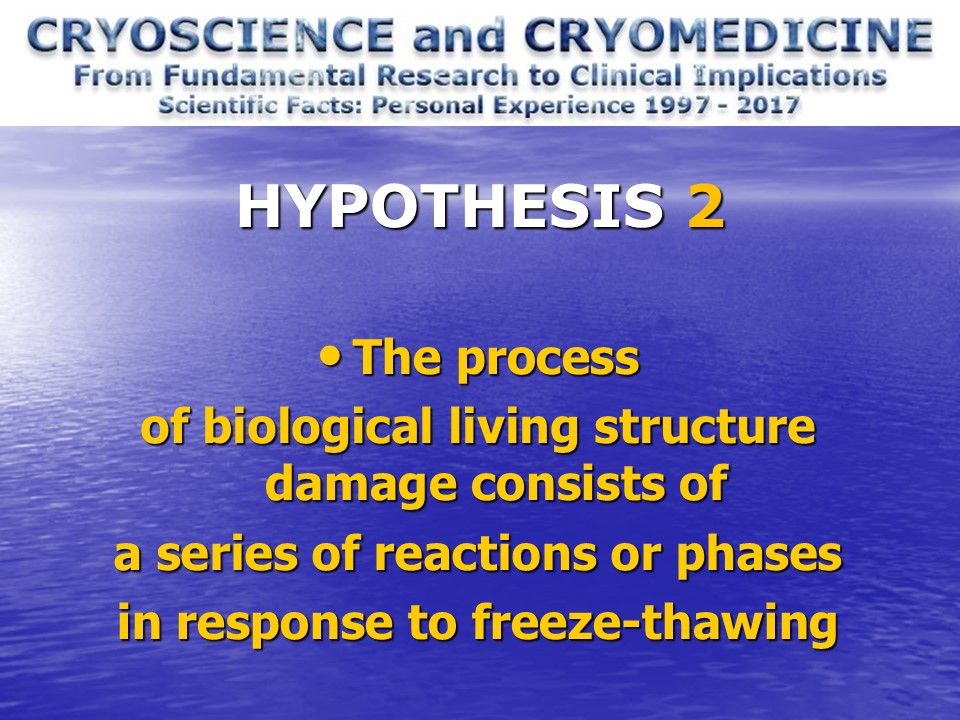 CRYOSCIENCE and CRYOMEDICINE
From Fundamental Research to Clinical Implications
Scientific Facts: Personal Experience 1997 - 2017

HYPOTHESIS 2

• The process of biological living structure damage consists of a series of reactions or phases in response to freeze-thawing